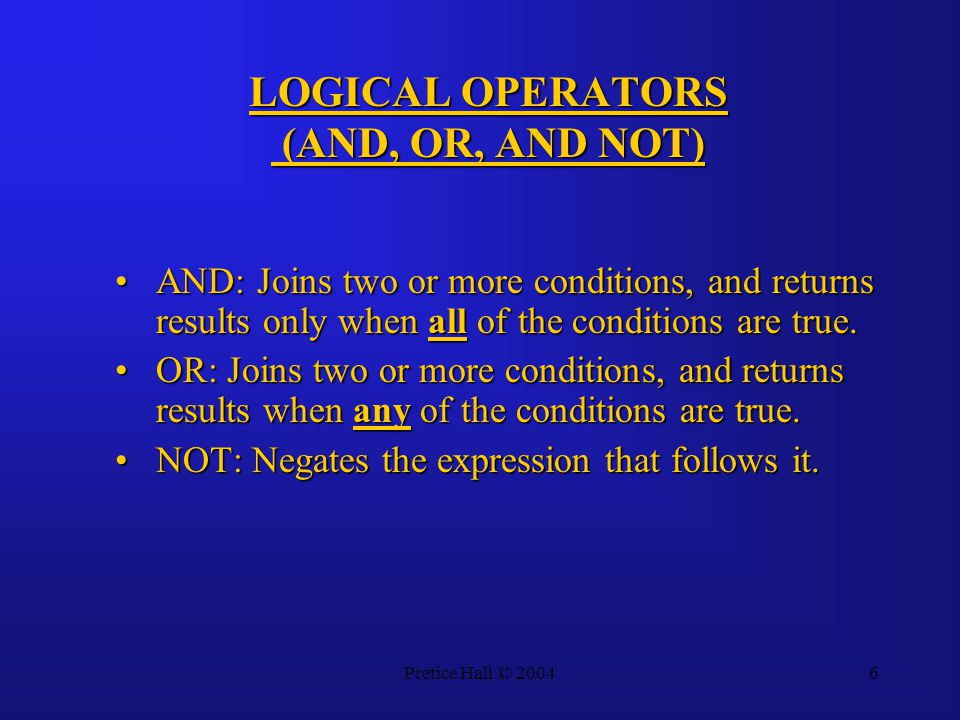 LOGICAL OPERATORS
(AND, OR, AND NOT)

• AND: Joins two or more conditions, and returns results only when all of the conditions are true.
• OR: Joins two or more conditions, and returns results when any of the conditions are true.
• NOT: Negates the expression that follows it.

Pretice Hall © 2004

6